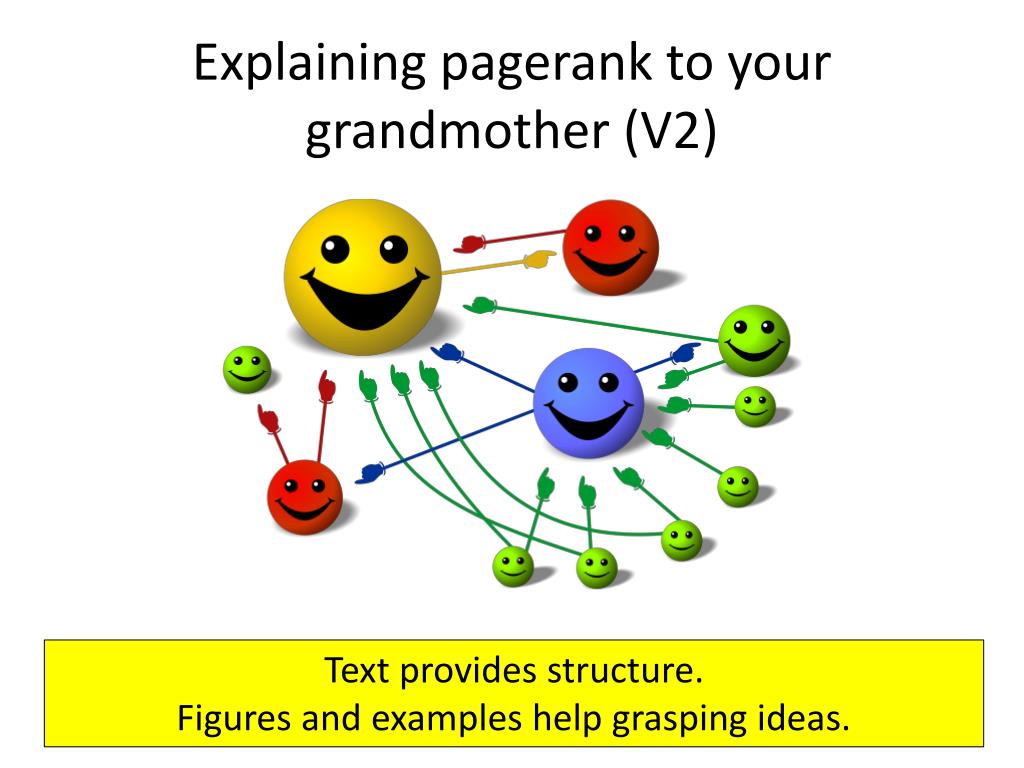 Explaining pagerank to your grandmother (V2)

Text provides structure.
Figures and examples help grasping ideas.